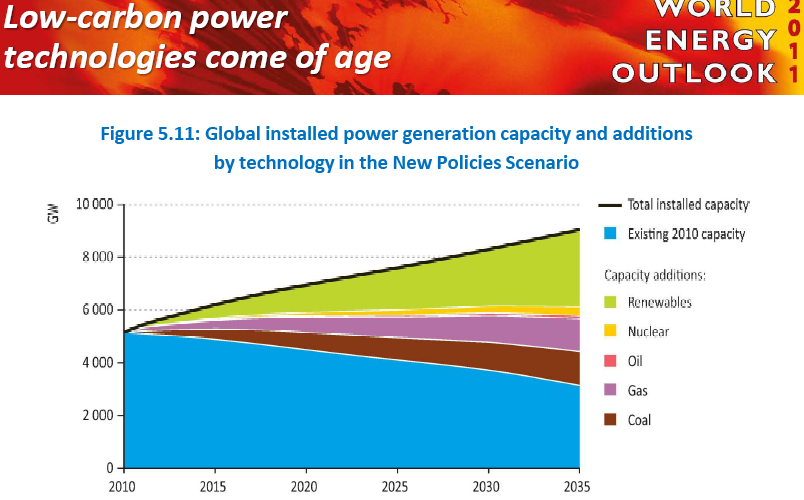 Low-carbon power technologies come of age

WORLD ENERGY OUTLOOK 2011

Figure 5.11: Global installed power generation capacity and additions by technology in the New Policies Scenario

GW

10 000
8 000
6 000
4 000
2 000
0

2010 2015 2020 2025 2030 2035

Total installed capacity
Existing 2010 capacity

Capacity additions:
Renewables
Nuclear
Oil
Gas
Coal